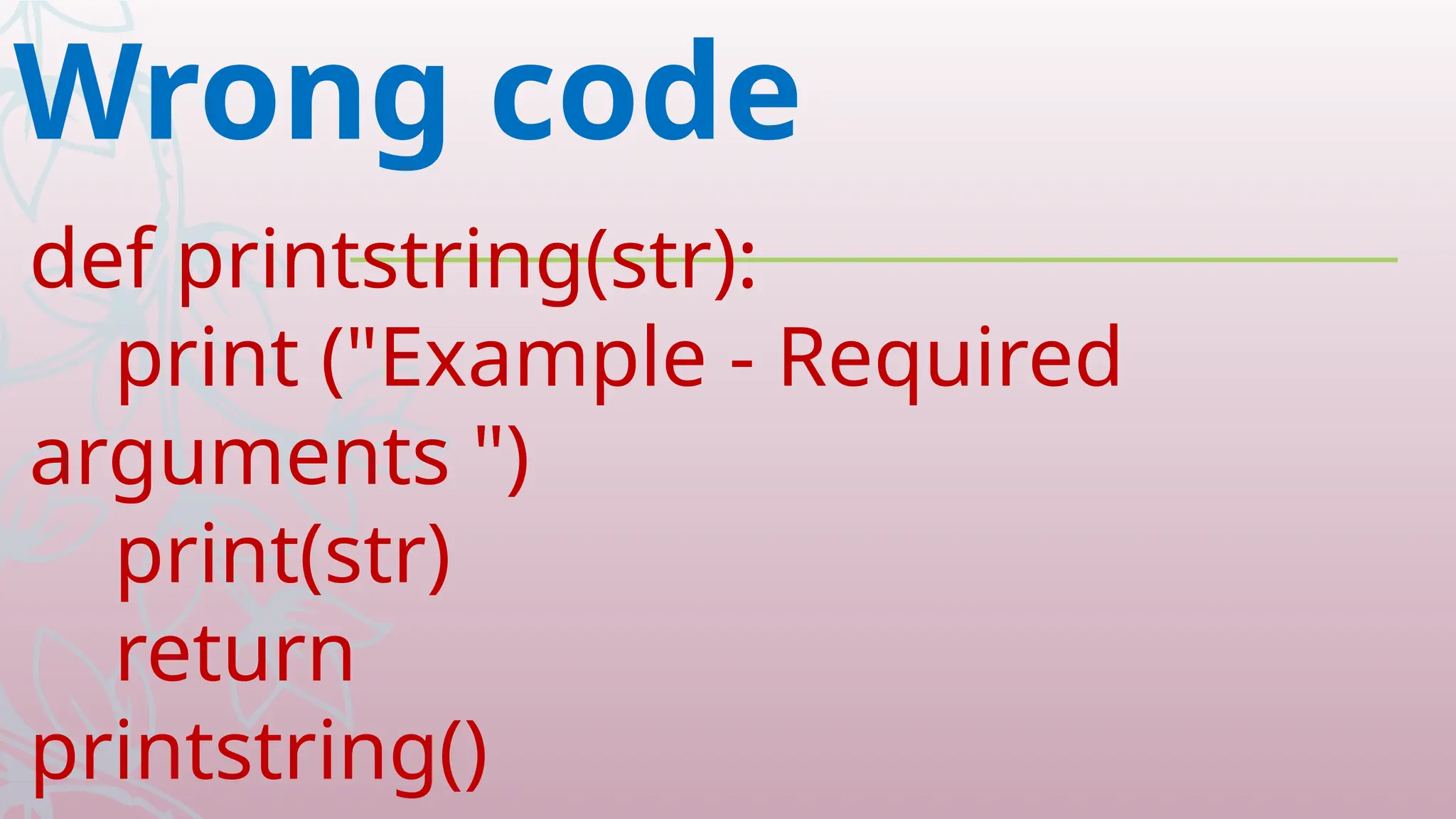 Wrong code

def printstring(str):
    print ("Example - Required arguments ")
    print(str)
    return
printstring()